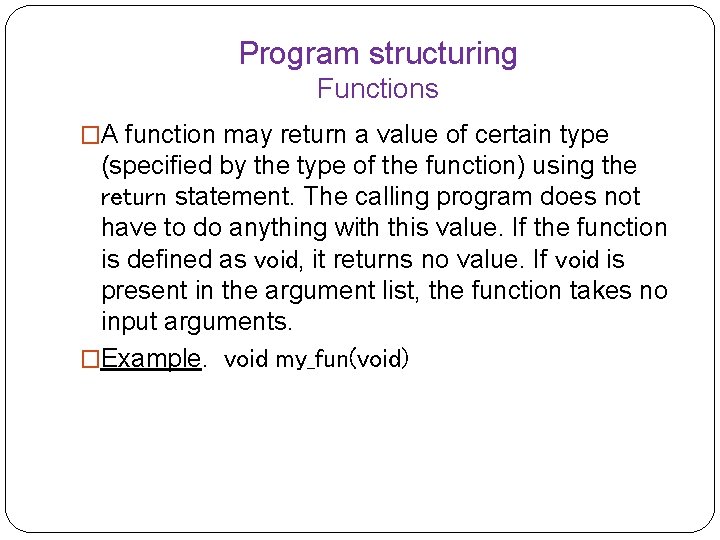 Program structuring
Functions

□A function may return a value of certain type (specified by the type of the function) using the return statement. The calling program does not have to do anything with this value. If the function is defined as void, it returns no value. If void is present in the argument list, the function takes no input arguments.

□Example. void my_fun(void)